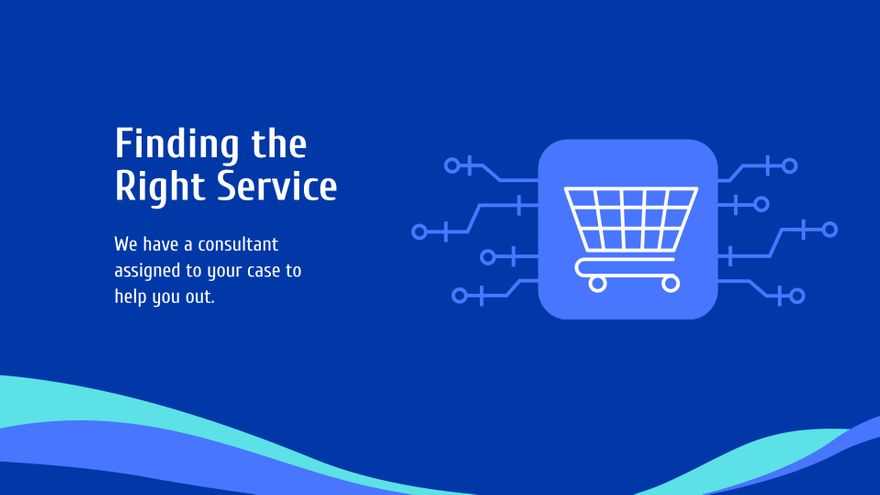 Finding the Right Service

We have a consultant assigned to your case to help you out.